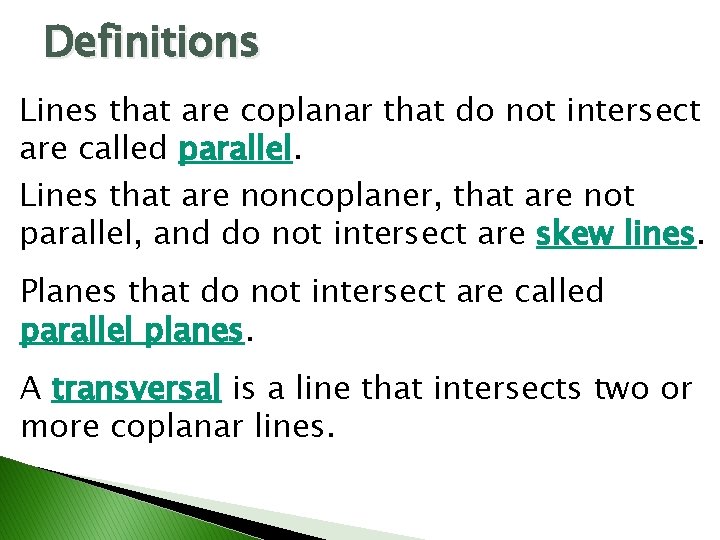 Definitions

Lines that are coplanar that do not intersect are called parallel.

Lines that are noncoplaner, that are not parallel, and do not intersect are skew lines.

Planes that do not intersect are called parallel planes.

A transversal is a line that intersects two or more coplanar lines.